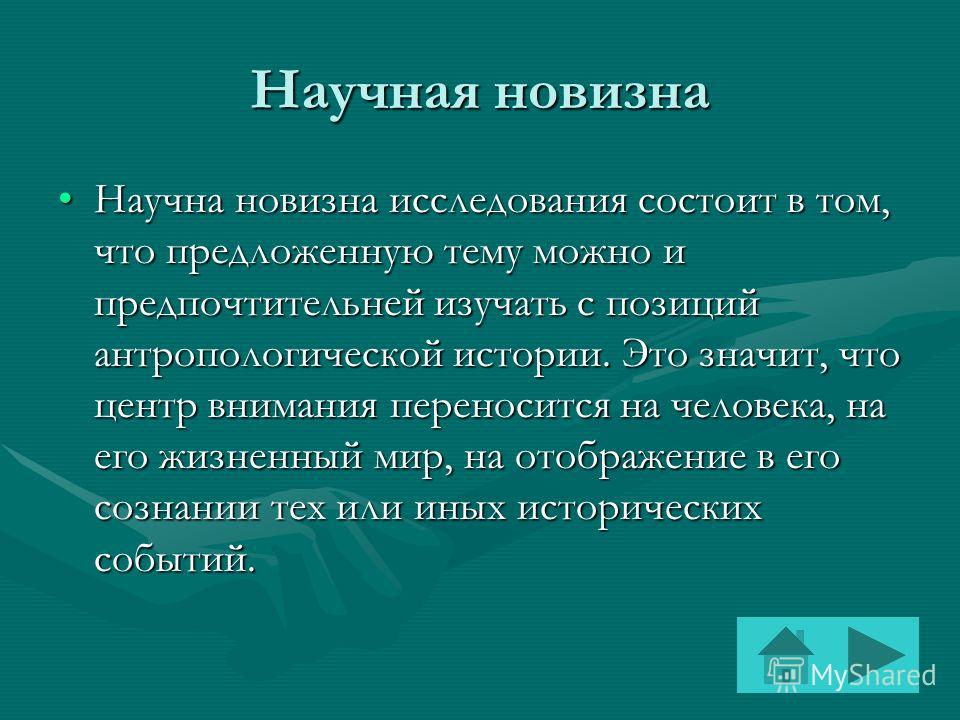 Научная новизна

• Научна новизна исследования состоит в том, что предложенную тему можно и предпочтительней изучать с позиций антропологической истории. Это значит, что центр внимания переносится на человека, на его жизненный мир, на отображение в его сознании тех или иных исторических событий.

MyShared